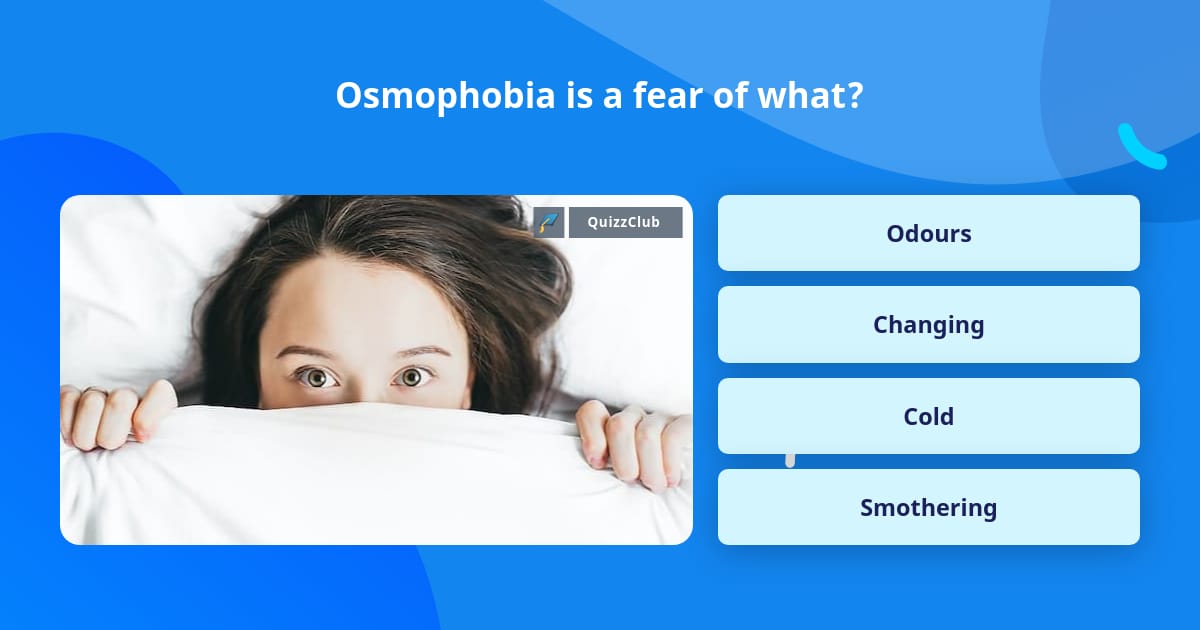 Osmophobia is a fear of what?

QuizzClub

Odours

Changing

Cold

Smothering